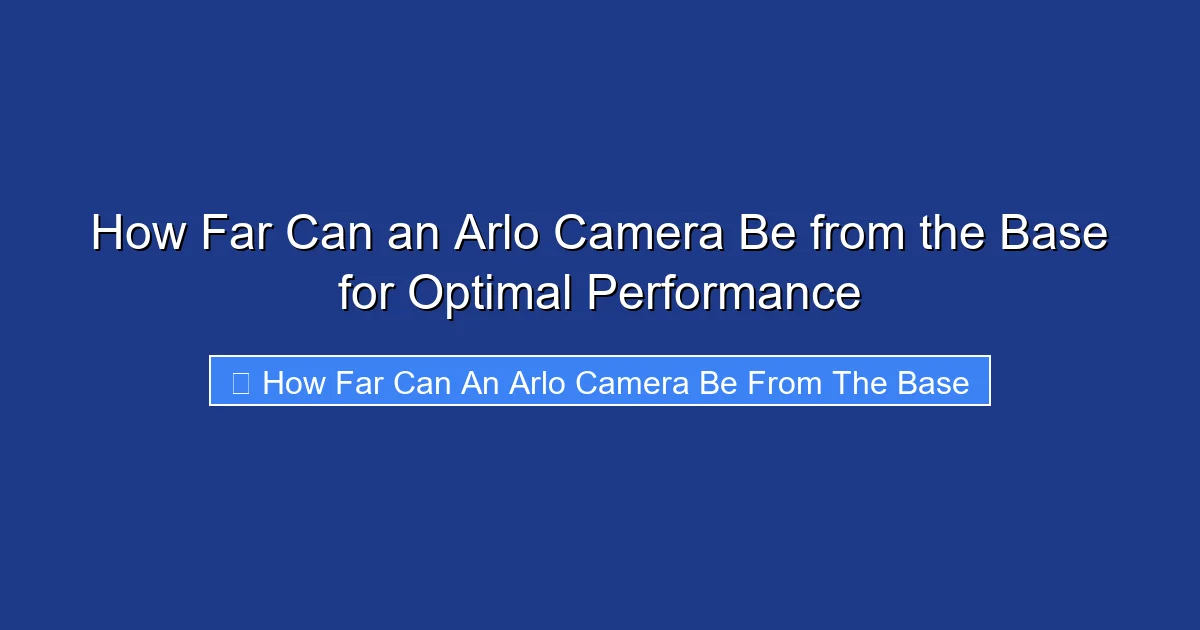 How Far Can an Arlo Camera Be from the Base for Optimal Performance

How Far Can An Arlo Camera Be From The Base